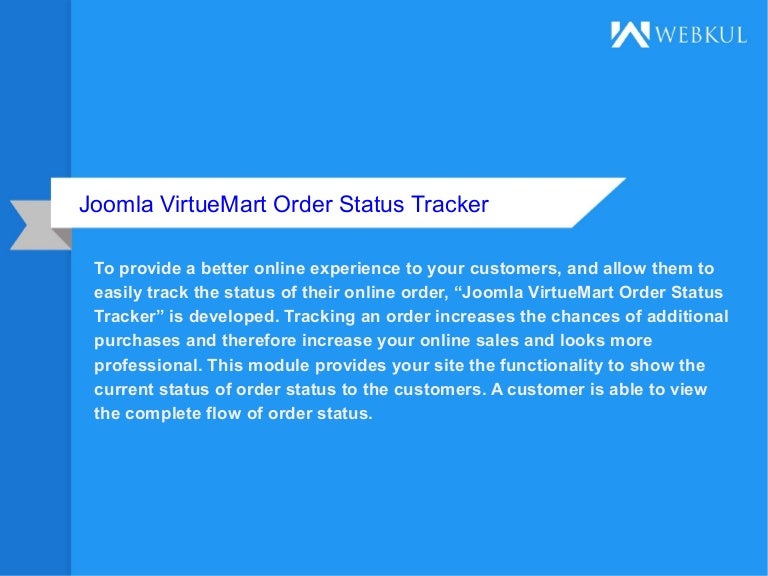 WEBKUL

Joomla VirtueMart Order Status Tracker

To provide a better online experience to your customers, and allow them to easily track the status of their online order, “Joomla VirtueMart Order Status Tracker” is developed. Tracking an order increases the chances of additional purchases and therefore increase your online sales and looks more professional. This module provides your site the functionality to show the current status of order status to the customers. A customer is able to view the complete flow of order status.